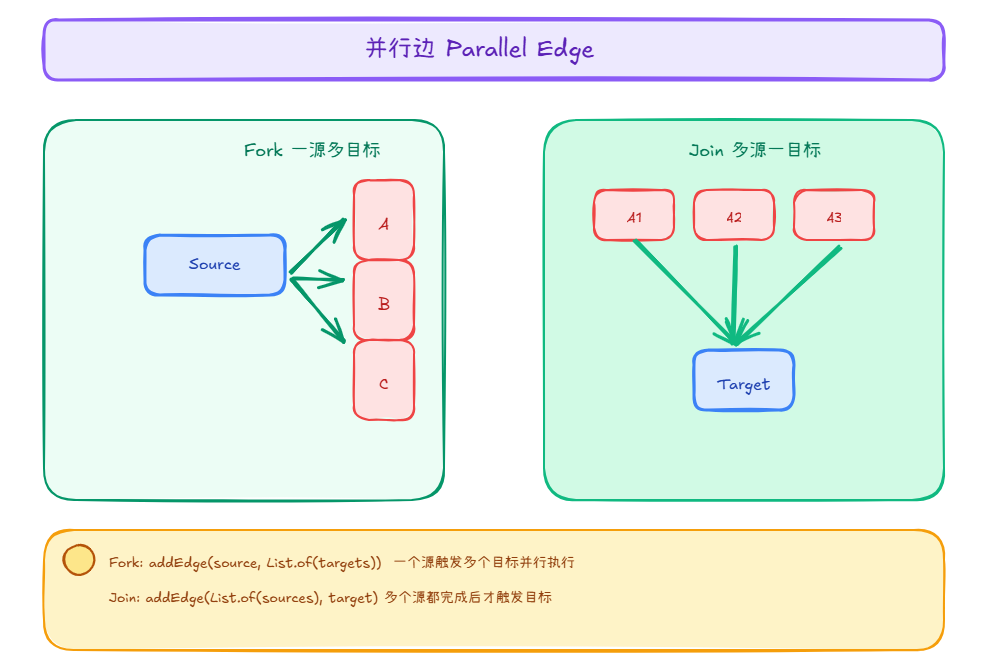 并行边 Parallel Edge

Fork 一源多目标

Source

A

B

C

Join 多源一目标

A1

A2

A3

Target

Fork: addEdge(source, List.of(targets)) 一个源触发多个目标并行执行

Join: addEdge(List.of(sources), target) 多个源都完成后才触发目标